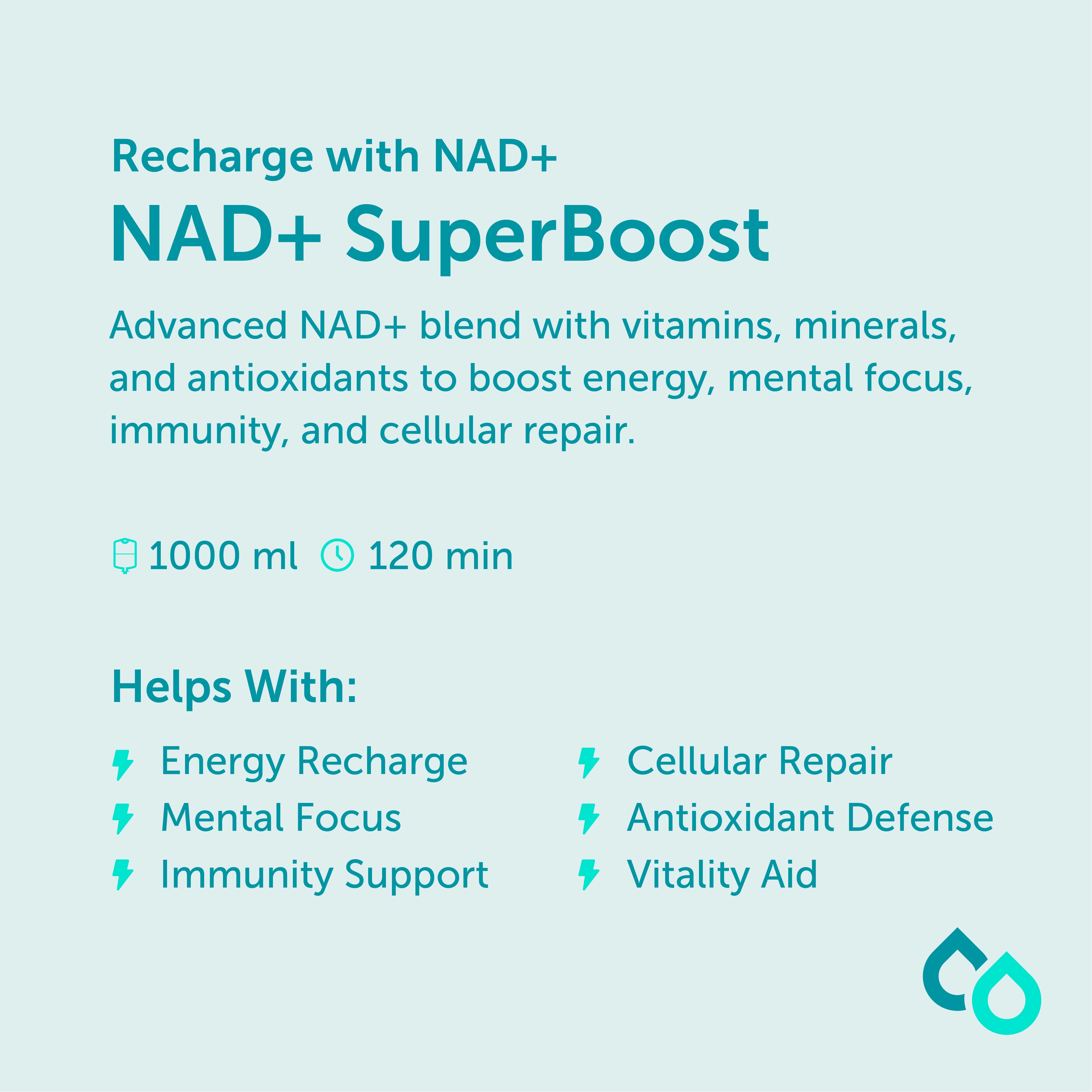 Recharge with NAD+

NAD+ SuperBoost

Advanced NAD+ blend with vitamins, minerals, and antioxidants to boost energy, mental focus, immunity, and cellular repair.

1000 ml 120 min

Helps With:

Energy Recharge
Mental Focus
Immunity Support

Cellular Repair
Antioxidant Defense
Vitality Aid